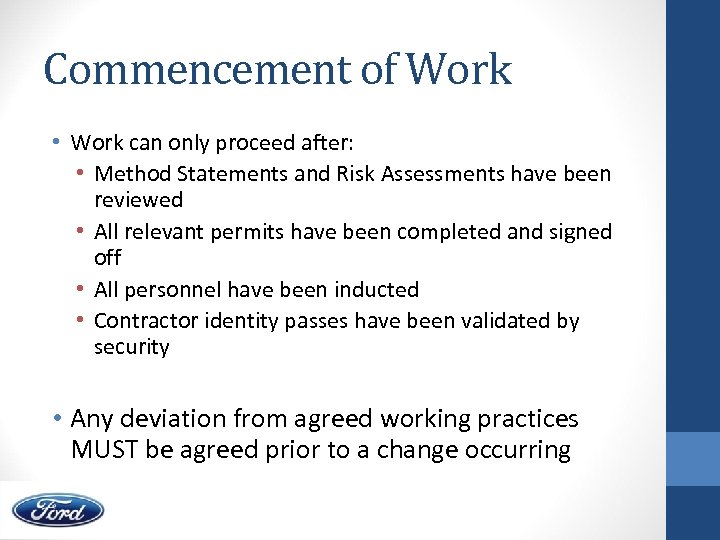 Commencement of Work

• Work can only proceed after:
  • Method Statements and Risk Assessments have been reviewed
  • All relevant permits have been completed and signed off
  • All personnel have been inducted
  • Contractor identity passes have been validated by security

• Any deviation from agreed working practices MUST be agreed prior to a change occurring

Ford